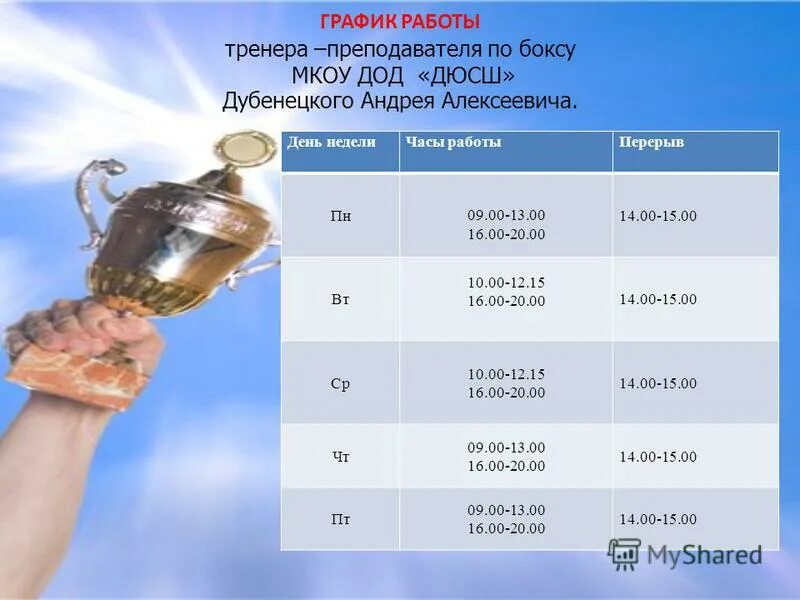 ГРАФИК РАБОТЫ
тренера –преподавателя по боксу
МКОУ ДОД «ДЮСШ»
Дубенецкого Андрея Алексеевича.

| День недели | Часы работы | Перерыв |
|---|---|---|
| Пн | 09.00-13.00 16.00-20.00 | 14.00-15.00 |
| Вт | 10.00-12.15 16.00-20.00 | 14.00-15.00 |
| Ср | 10.00-12.15 16.00-20.00 | 14.00-15.00 |
| Чт | 09.00-13.00 16.00-20.00 | 14.00-15.00 |
| Пт | 09.00-13.00 16.00-20.00 | 14.00-15.00 |

MyShared